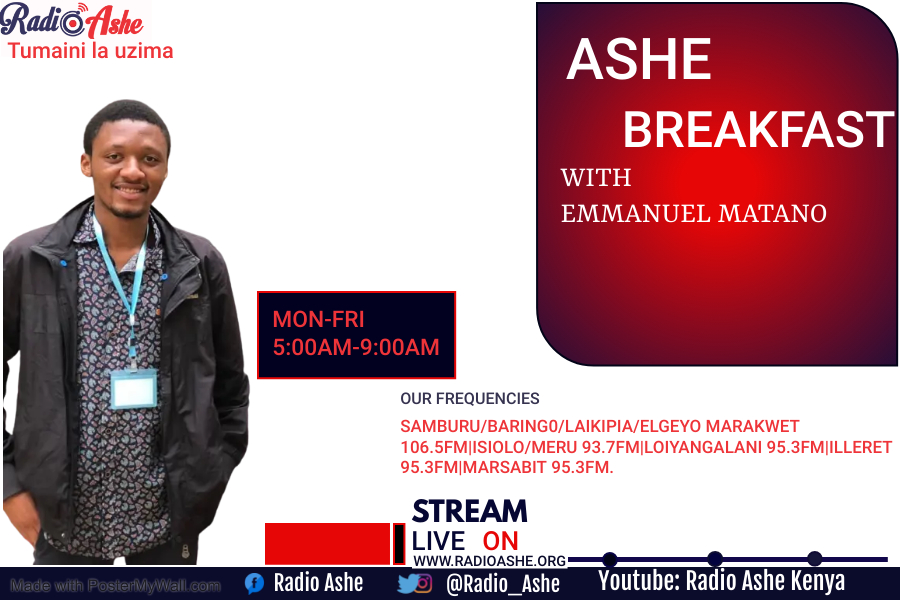 Radio Ashe
Tumaini la uzima

ASHE
BREAKFAST
WITH
EMMANUEL MATANO

MON-FRI
5:00AM-9:00AM

OUR FREQUENCIES
SAMBURU/BARING0/LAIKIPIA/ELGEYO MARAKWET 106.5FM|ISIOLO/MERU 93.7FM|LOIYANGALANI 95.3FM|ILLERET 95.3FM|MARSABIT 95.3FM.

STREAM
LIVE ON
WWW.RADIOASHE.ORG

Made with PosterMyWall.com
Radio Ashe
@Radio_Ashe
Youtube: Radio Ashe Kenya